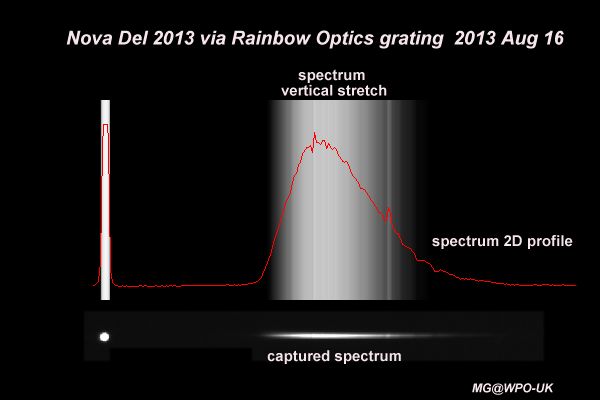 Nova Del 2013 via Rainbow Optics grating 2013 Aug 16

spectrum
vertical stretch

spectrum 2D profile

captured spectrum

MG@WPO-UK